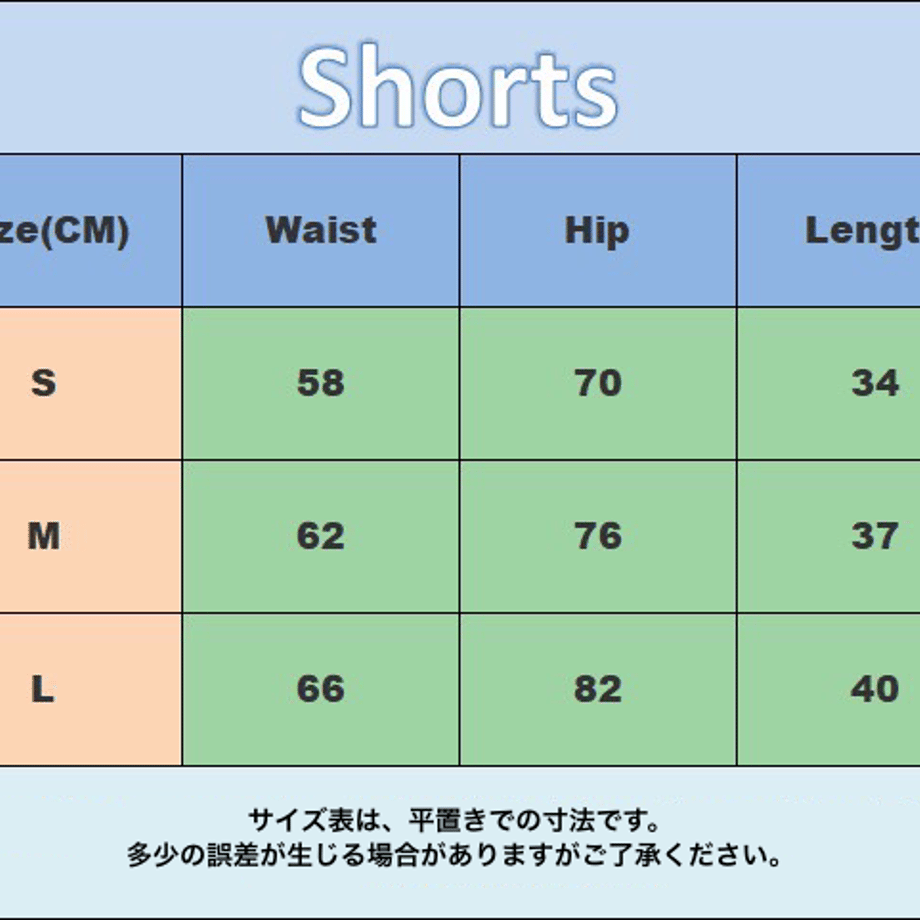 Shorts

| ze(CM) | Waist | Hip | Lengt |
|---|---|---|---|
| S | 58 | 70 | 34 |
| M | 62 | 76 | 37 |
| L | 66 | 82 | 40 |

サイズ表は、平置きでの寸法です。
多少の誤差が生じる場合がありますがご了承ください。